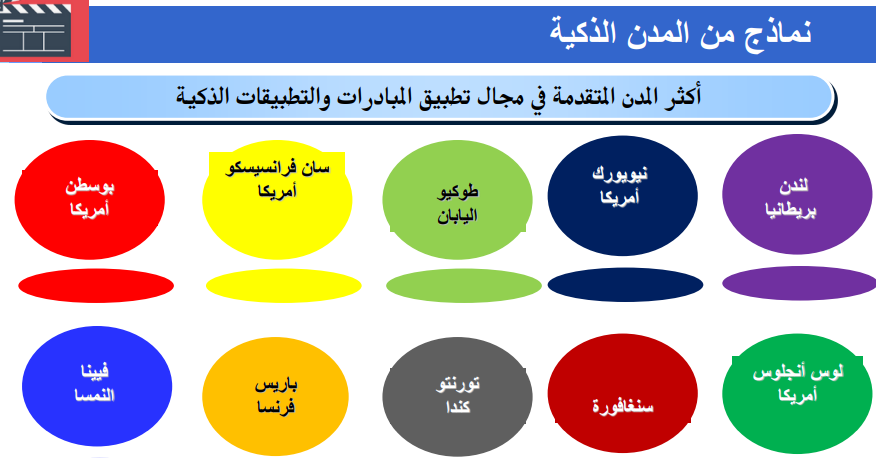 نماذج من المدن الذكية

أكثر المدن المتقدمة في مجال تطبيق المبادرات والتطبيقات الذكية

لندن
بريطانيا

نيويورك
أمريكا

طوكيو
اليابان

سان فرانسيسكو
أمريكا

بوسطن
أمريكا

لوس أنجلوس
أمريكا

سنغافورة

تورنتو
كندا

باريس
فرنسا

فيينا
النمسا